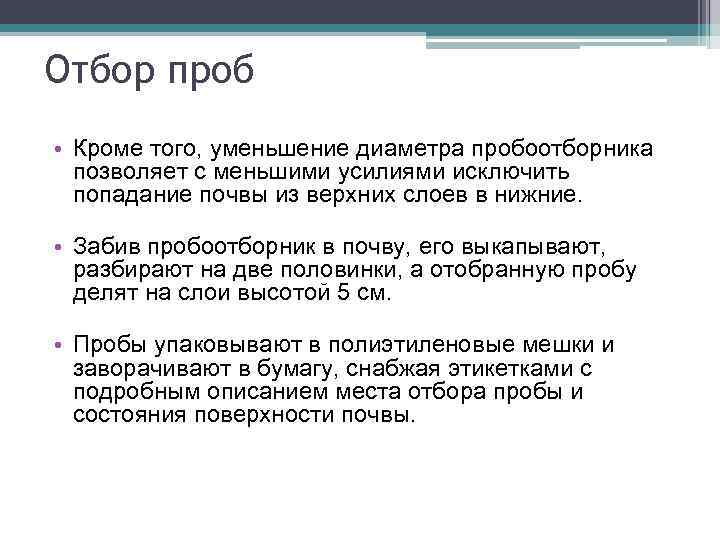 Отбор проб

• Кроме того, уменьшение диаметра пробоотборника позволяет с меньшими усилиями исключить попадание почвы из верхних слоев в нижние.

• Забив пробоотборник в почву, его выкапывают, разбирают на две половинки, а отобранную пробу делят на слои высотой 5 см.

• Пробы упаковывают в полиэтиленовые мешки и заворачивают в бумагу, снабжая этикетками с подробным описанием места отбора пробы и состояния поверхности почвы.